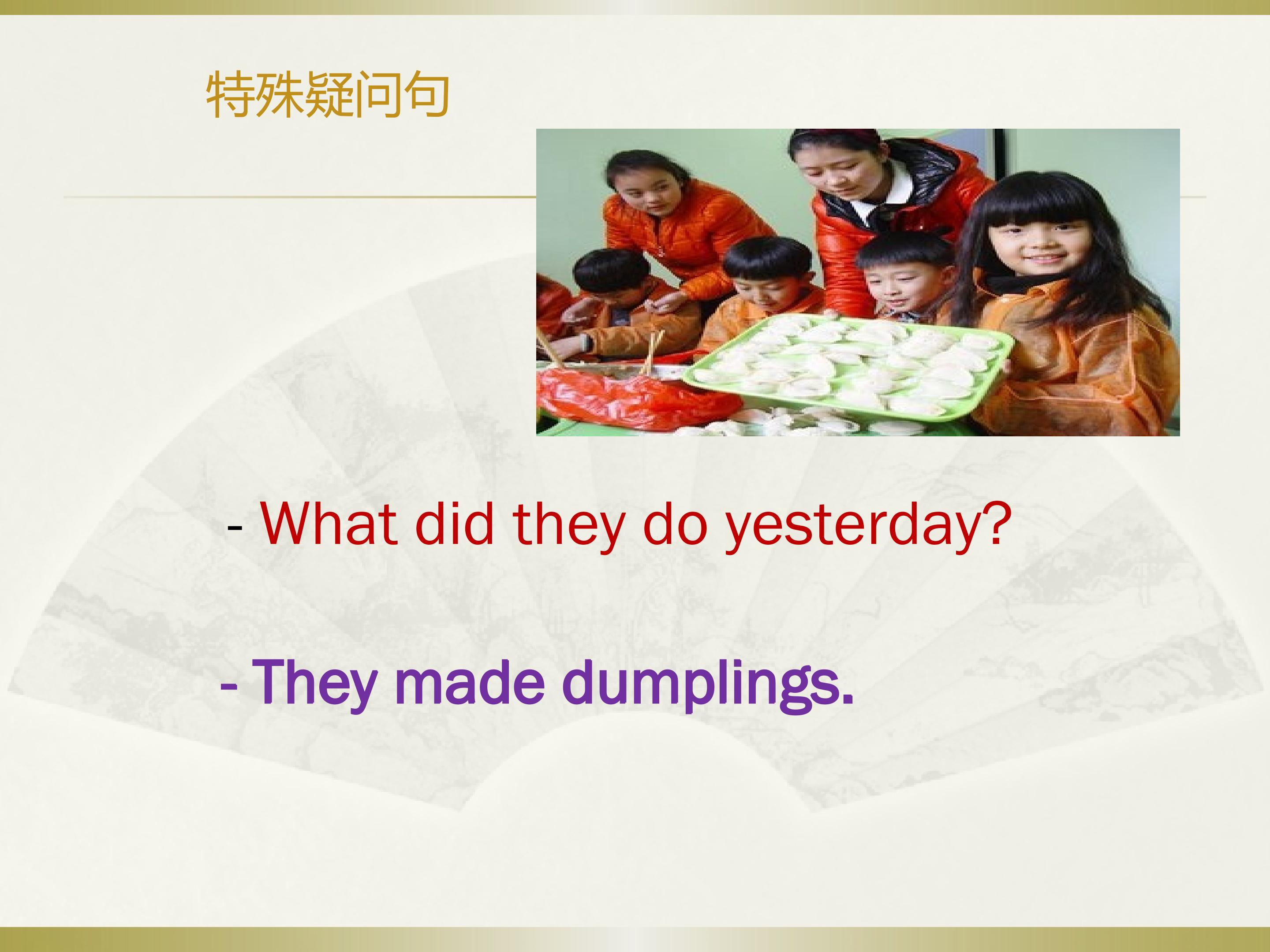 特殊疑问句

- What did they do yesterday?

- They made dumplings.